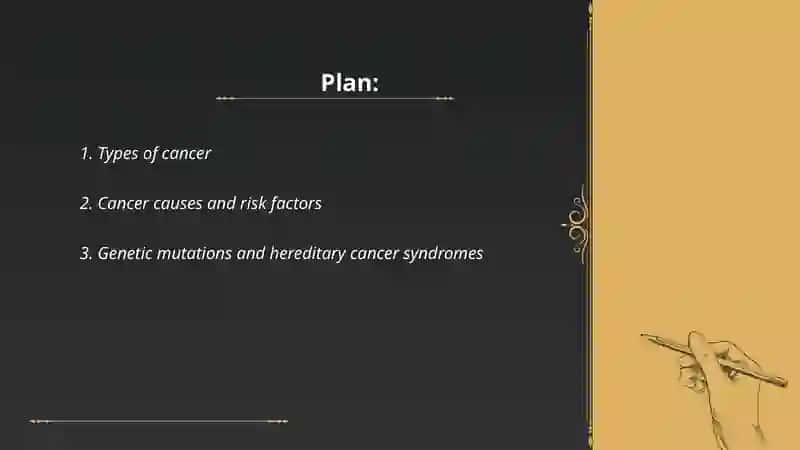 Plan:

1. Types of cancer

2. Cancer causes and risk factors

3. Genetic mutations and hereditary cancer syndromes